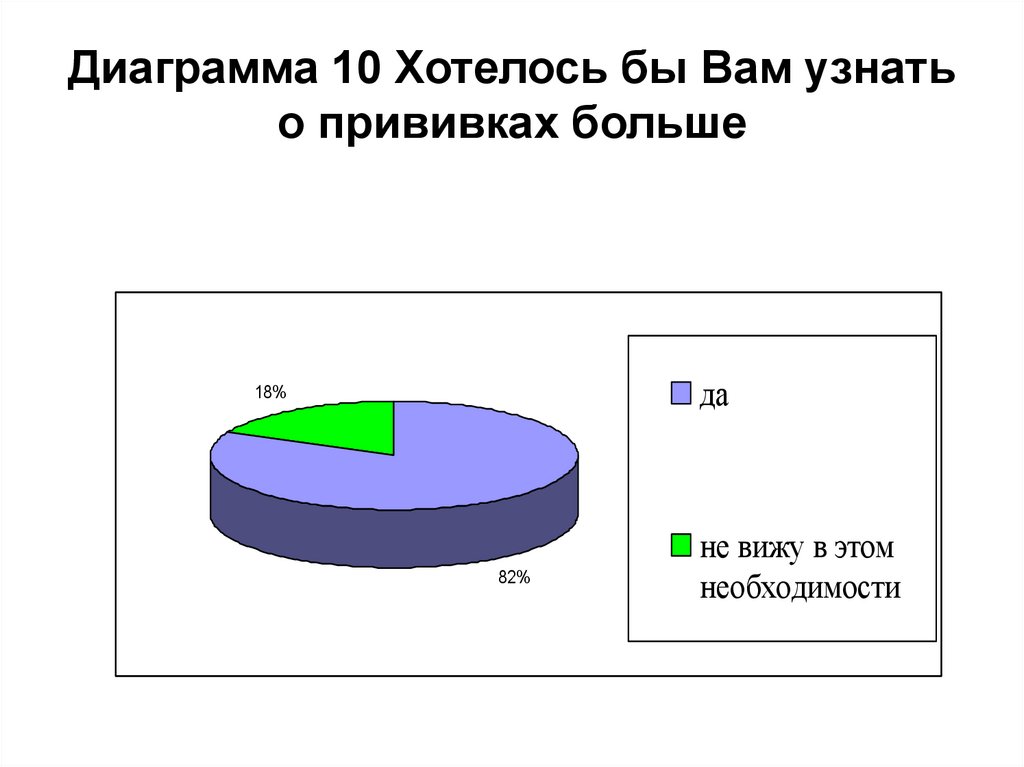 Диаграмма 10 Хотелось бы Вам узнать о прививках больше

18%

82%

да

не вижу в этом необходимости